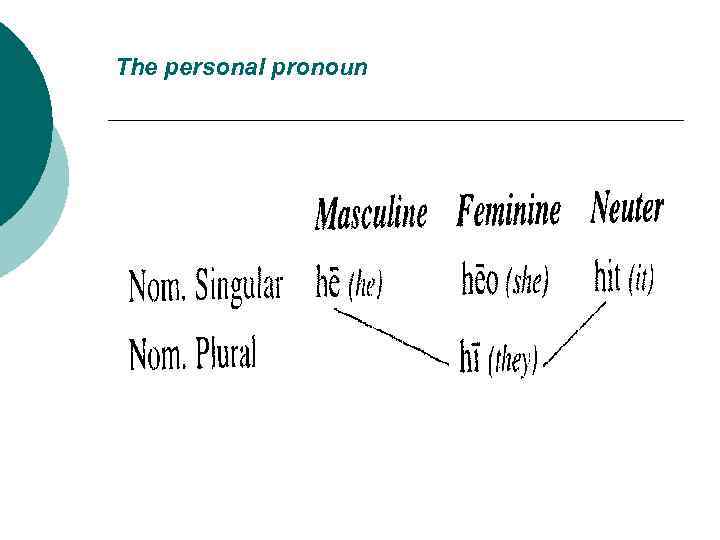 The personal pronoun

| | Masculine | Feminine | Neuter |
|---|---|---|---|
| Nom. Singular | hē (he) | hēo (she) | hit (it) |
| Nom. Plural | | hī (they) | |